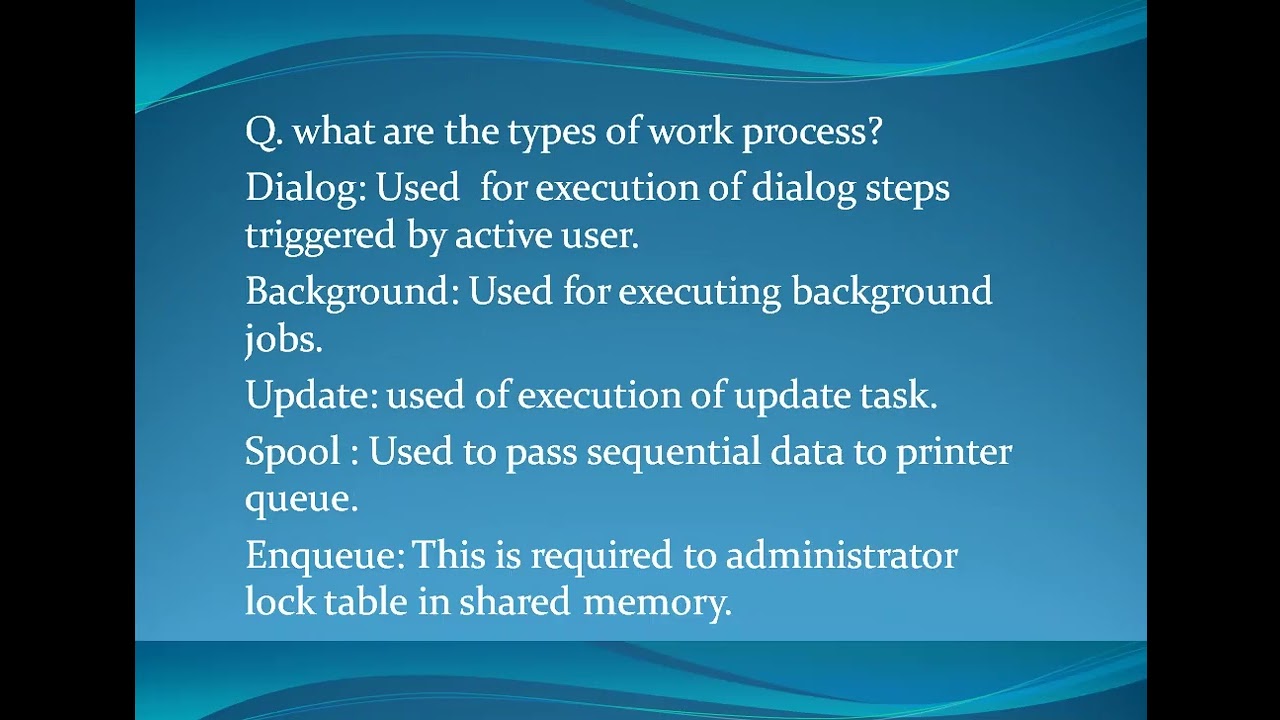 Q. what are the types of work process?

Dialog: Used for execution of dialog steps triggered by active user.

Background: Used for executing background jobs.

Update: used of execution of update task.

Spool : Used to pass sequential data to printer queue.

Enqueue: This is required to administrator lock table in shared memory.